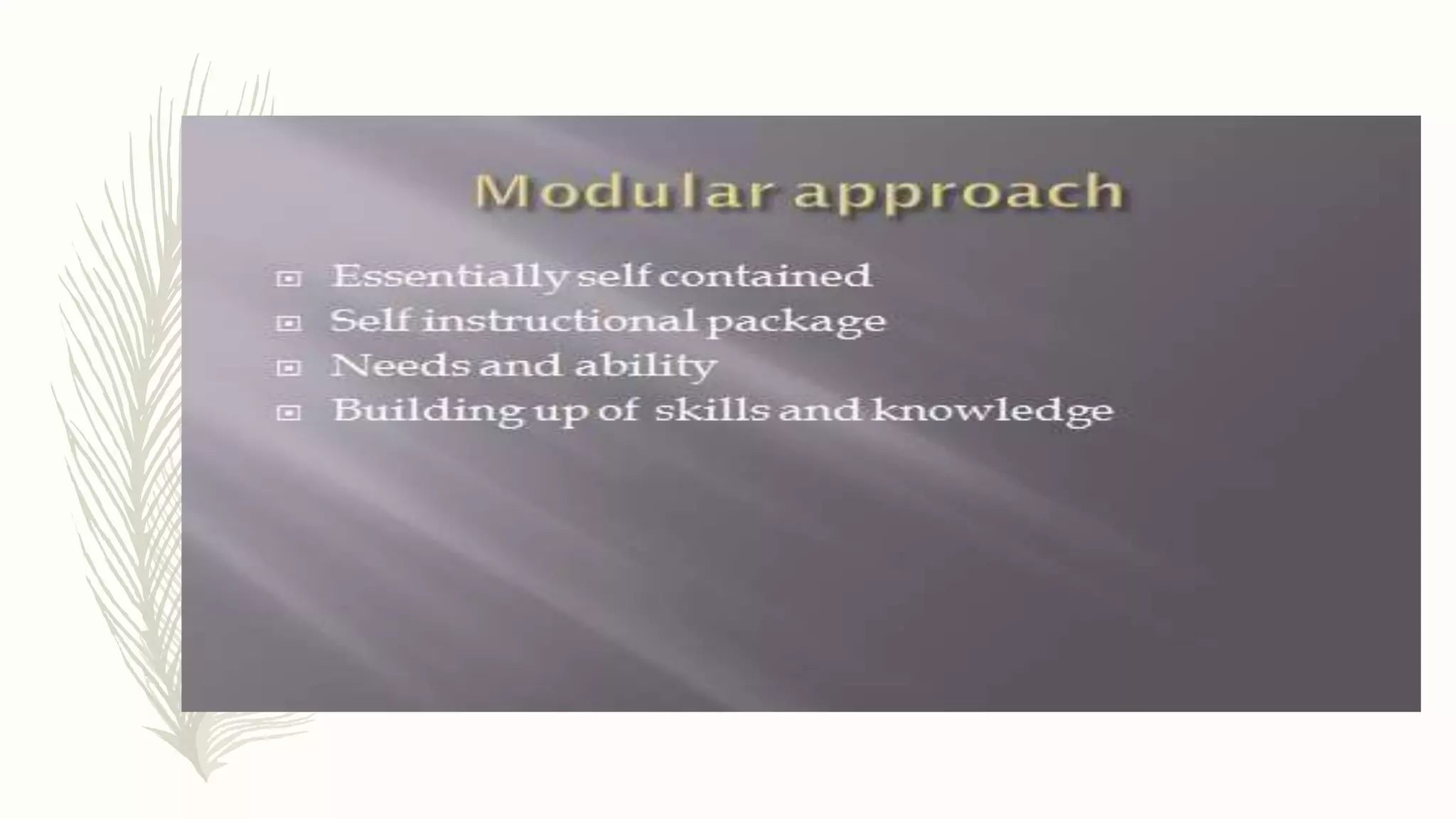 Modular approach

- Essentially self contained
- Self instructional package
- Needs and ability
- Building up of skills and knowledge